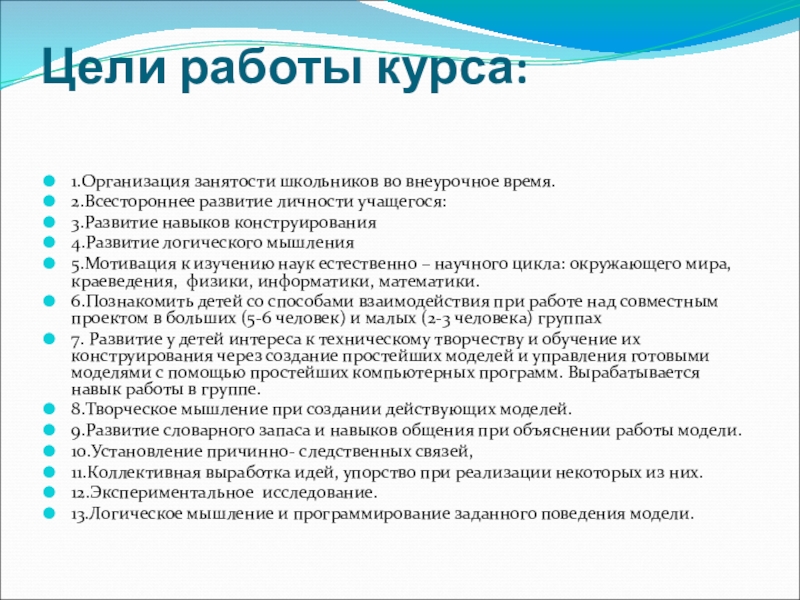 Цели работы курса:

1.Организация занятости школьников во внеурочное время.
2.Всестороннее развитие личности учащегося:
3.Развитие навыков конструирования
4.Развитие логического мышления
5.Мотивация к изучению наук естественно – научного цикла: окружающего мира, краеведения, физики, информатики, математики.
6.Познакомить детей со способами взаимодействия при работе над совместным проектом в больших (5-6 человек) и малых (2-3 человека) группах
7. Развитие у детей интереса к техническому творчеству и обучение их конструирования через создание простейших моделей и управления готовыми моделями с помощью простейших компьютерных программ. Вырабатывается навык работы в группе.
8.Творческое мышление при создании действующих моделей.
9.Развитие словарного запаса и навыков общения при объяснении работы модели.
10.Установление причинно- следственных связей,
11.Коллективная выработка идей, упорство при реализации некоторых из них.
12.Экспериментальное исследование.
13.Логическое мышление и программирование заданного поведения модели.